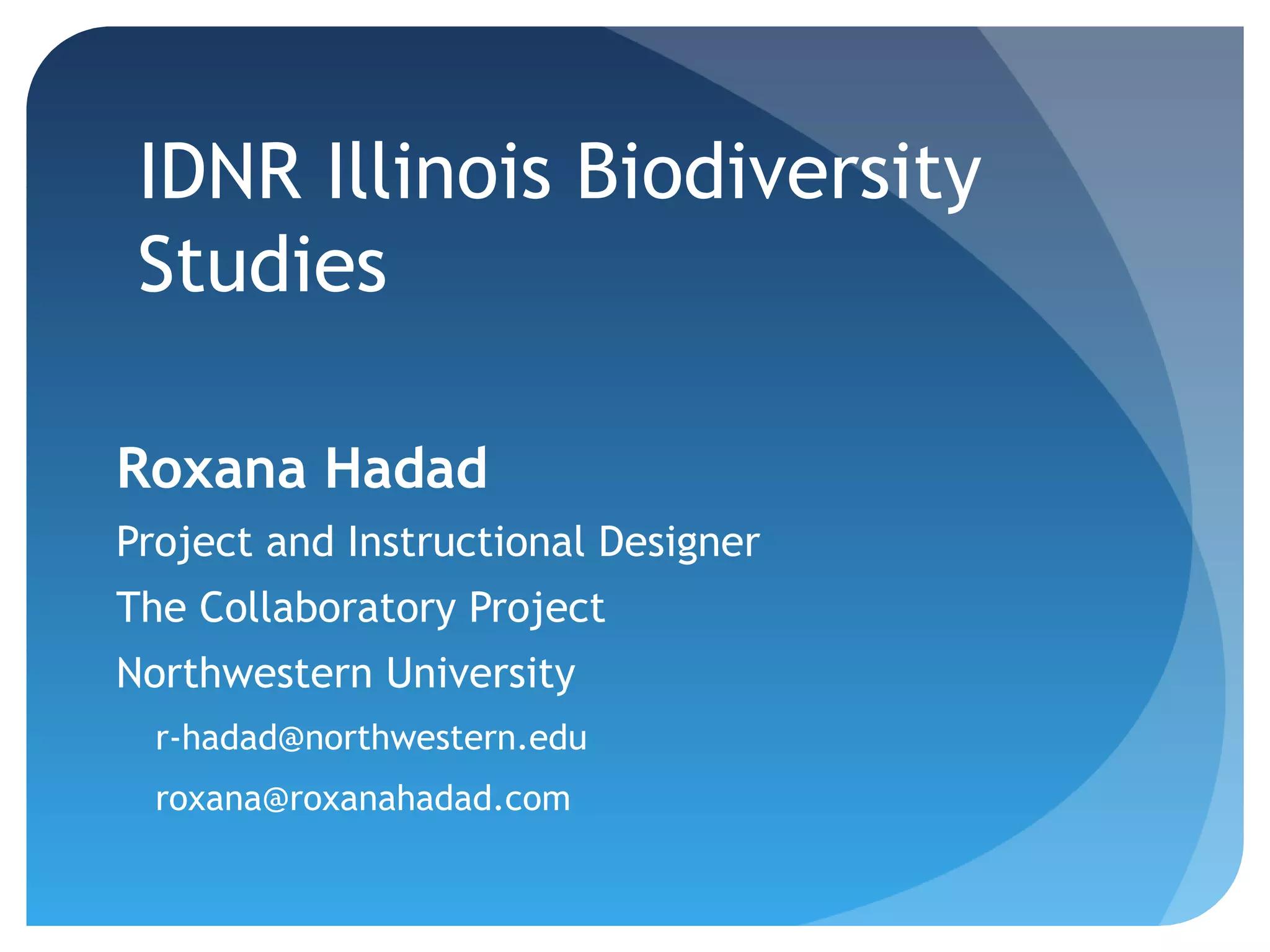 IDNR Illinois Biodiversity Studies

Roxana Hadad

Project and Instructional Designer

The Collaboratory Project

Northwestern University

r-hadad@northwestern.edu

roxana@roxanahadad.com